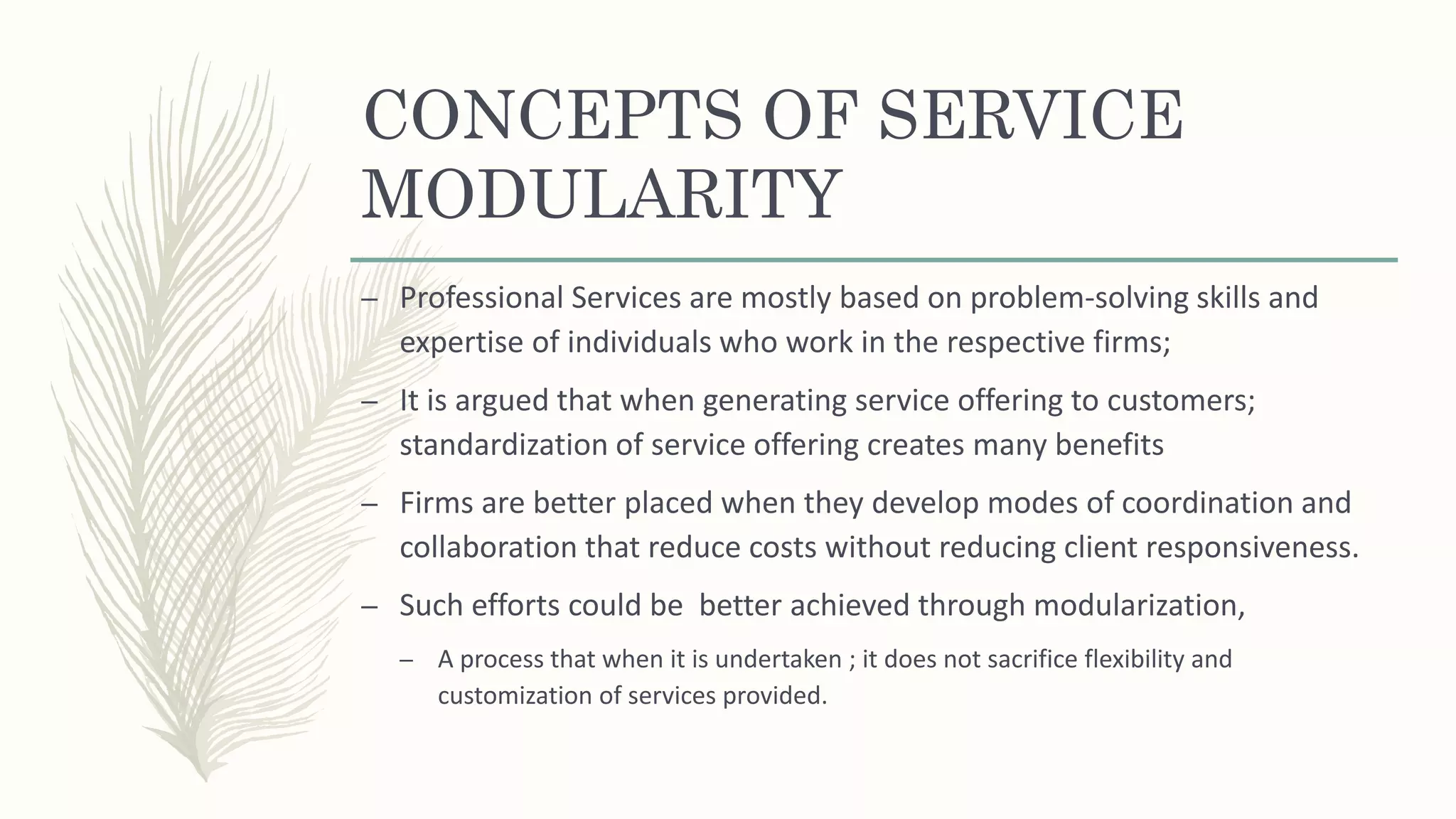 CONCEPTS OF SERVICE MODULARITY

– Professional Services are mostly based on problem-solving skills and expertise of individuals who work in the respective firms;

– It is argued that when generating service offering to customers; standardization of service offering creates many benefits

– Firms are better placed when they develop modes of coordination and collaboration that reduce costs without reducing client responsiveness.

– Such efforts could be  better achieved through modularization,

– A process that when it is undertaken ; it does not sacrifice flexibility and customization of services provided.